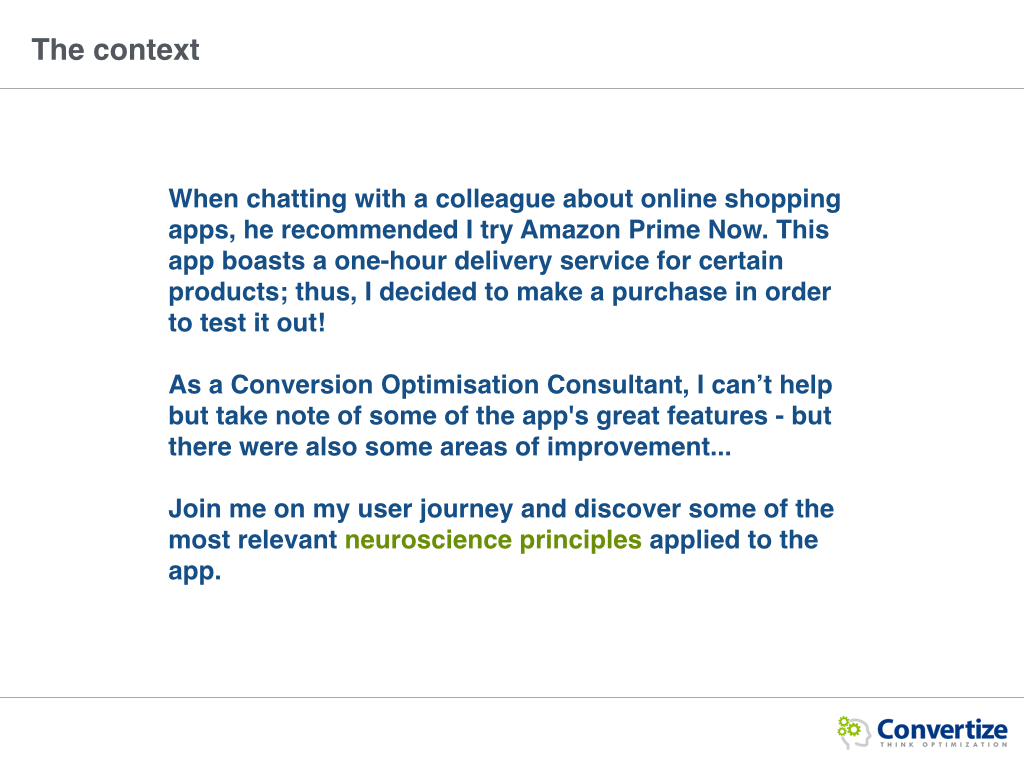 The context

When chatting with a colleague about online shopping apps, he recommended I try Amazon Prime Now. This app boasts a one-hour delivery service for certain products; thus, I decided to make a purchase in order to test it out!

As a Conversion Optimisation Consultant, I can’t help but take note of some of the app's great features - but there were also some areas of improvement...

Join me on my user journey and discover some of the most relevant neuroscience principles applied to the app.

Convertize
THINK OPTIMIZATION